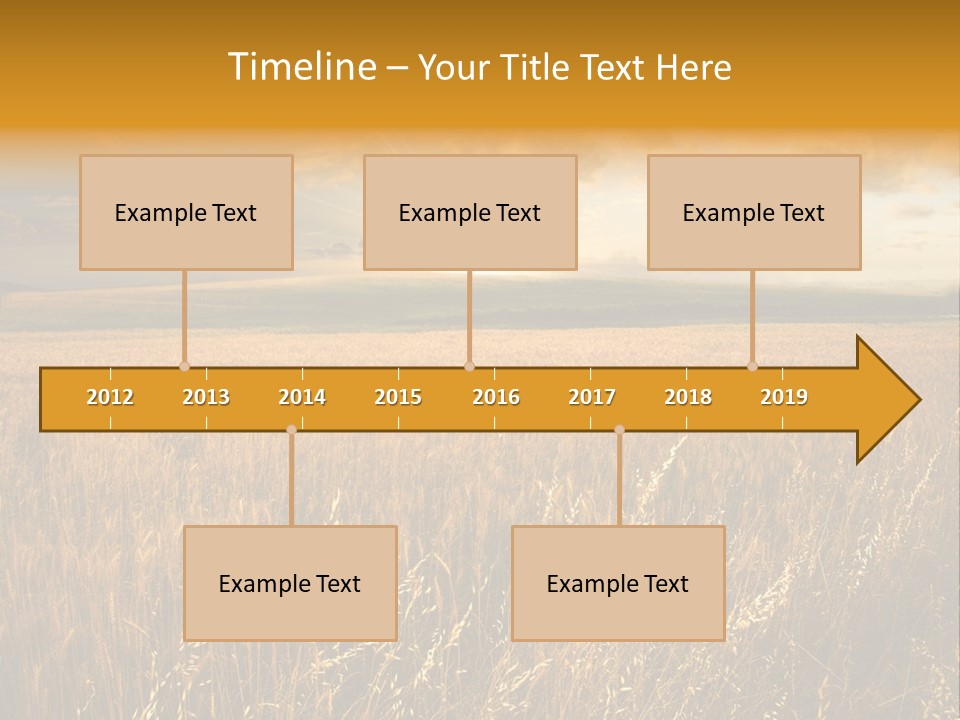 Timeline – Your Title Text Here

Example Text

Example Text

Example Text

2012 2013 2014 2015 2016 2017 2018 2019

Example Text

Example Text